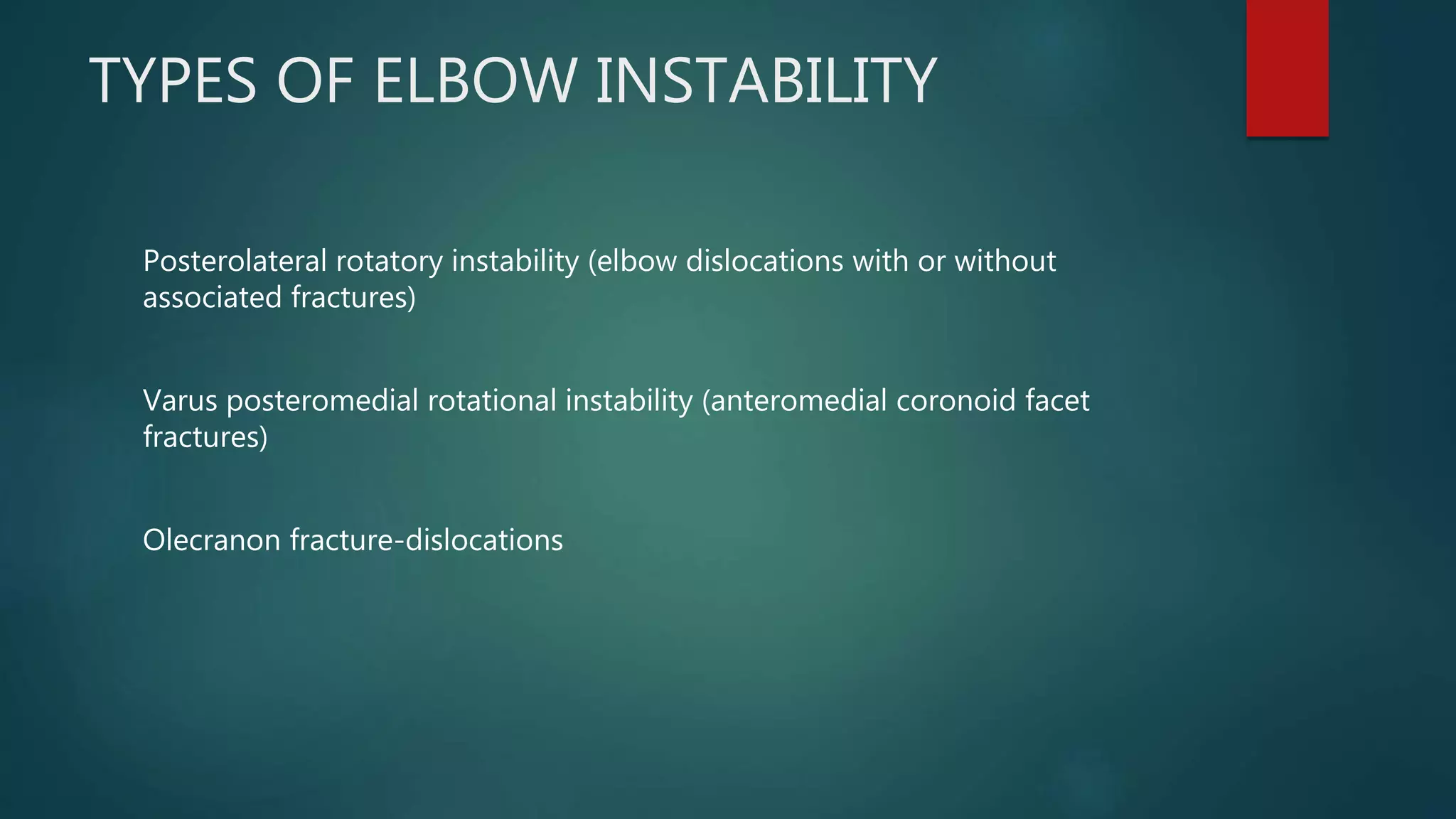 TYPES OF ELBOW INSTABILITY

Posterolateral rotatory instability (elbow dislocations with or without associated fractures)

Varus posteromedial rotational instability (anteromedial coronoid facet fractures)

Olecranon fracture-dislocations